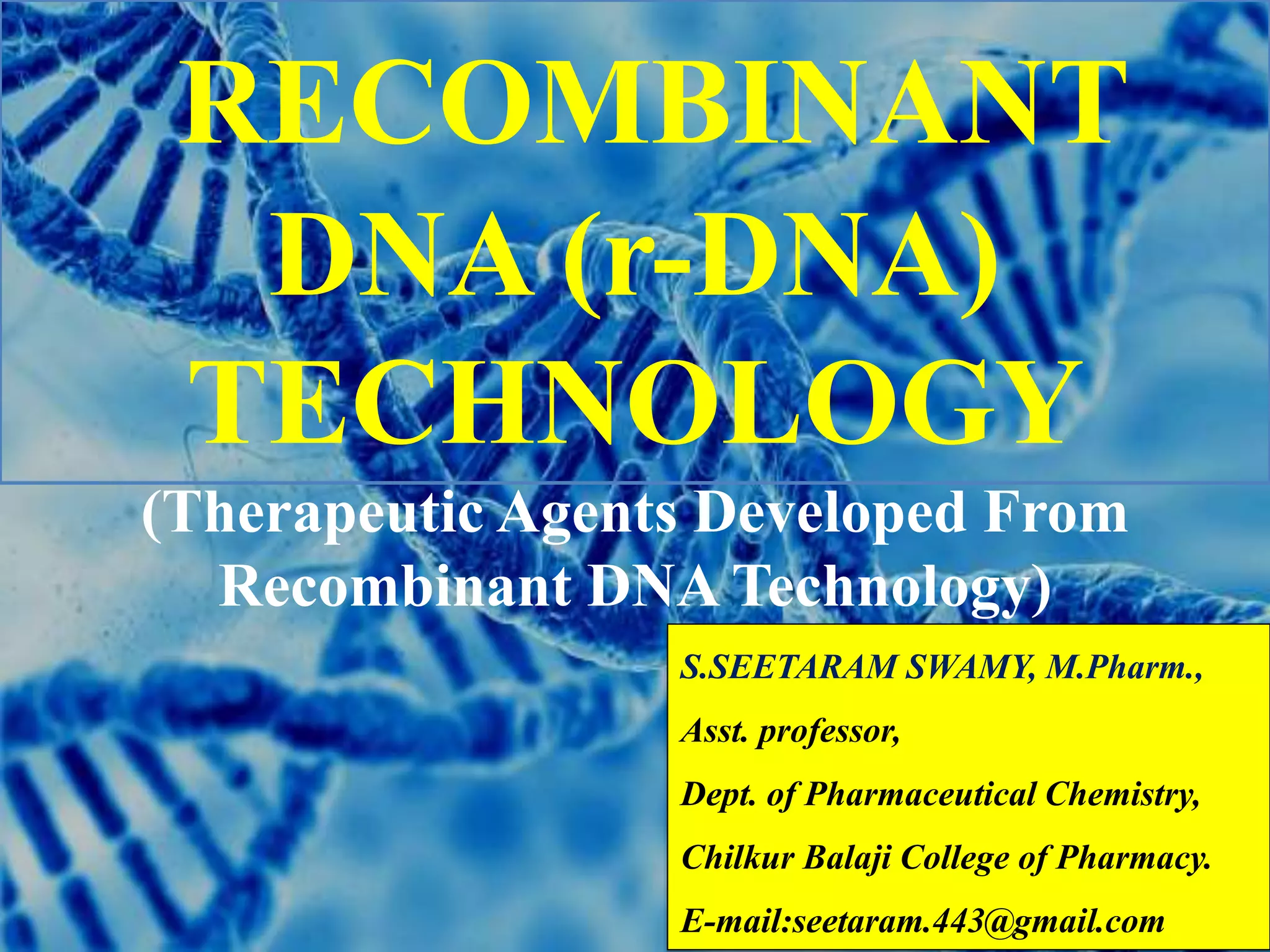 RECOMBINANT DNA (r-DNA) TECHNOLOGY

(Therapeutic Agents Developed From Recombinant DNA Technology)

S.SEETARAM SWAMY, M.Pharm.,

Asst. professor,

Dept. of Pharmaceutical Chemistry,

Chilkur Balaji College of Pharmacy.

E-mail:seetaram.443@gmail.com